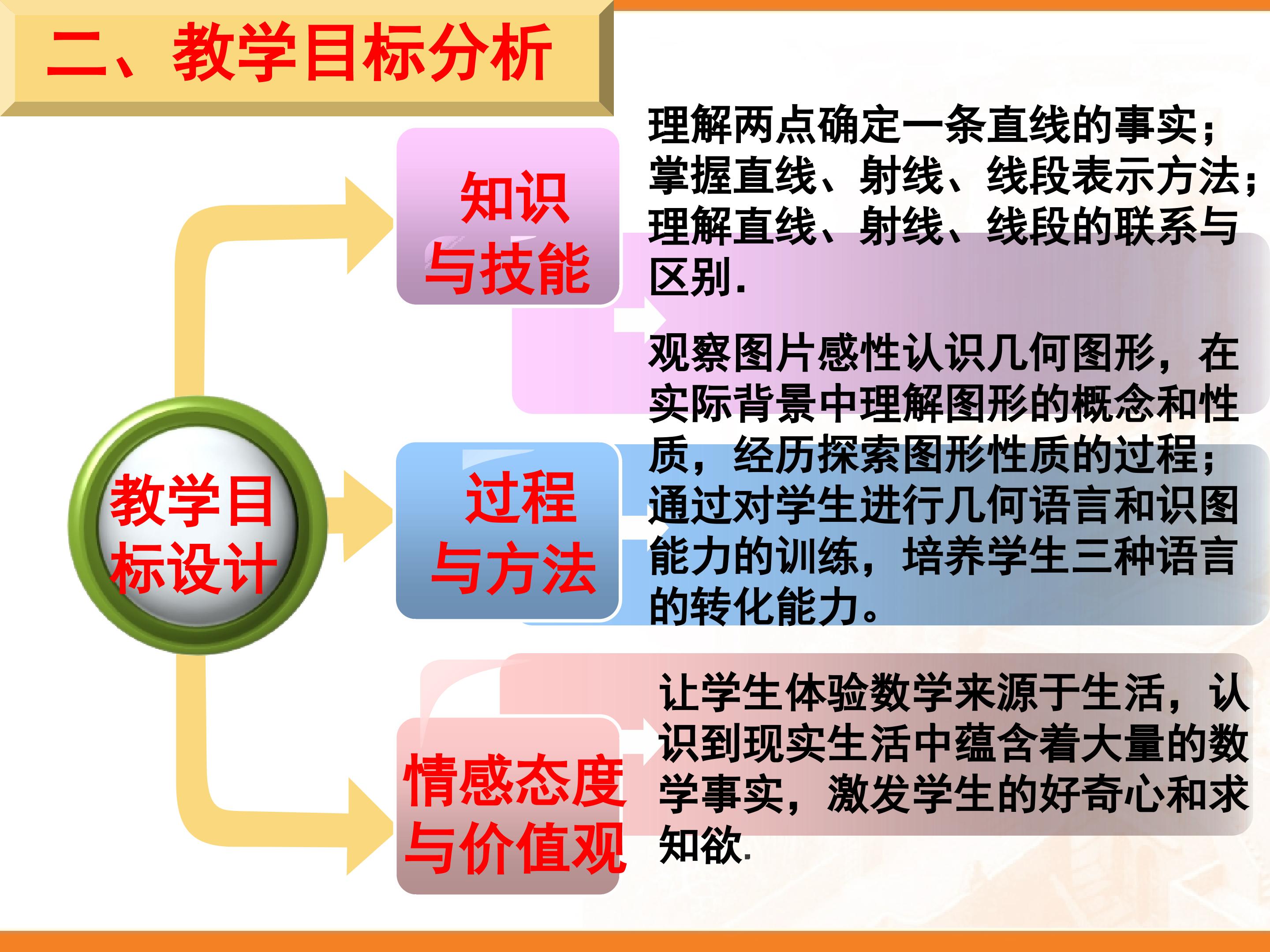 二、教学目标分析

教学目标设计

知识与技能

理解两点确定一条直线的事实；掌握直线、射线、线段表示方法；理解直线、射线、线段的联系与区别.

过程与方法

观察图片感性认识几何图形，在实际背景中理解图形的概念和性质，经历探索图形性质的过程；通过对学生进行几何语言和识图能力的训练，培养学生三种语言的转化能力。

情感态度与价值观

让学生体验数学来源于生活，认识到现实生活中蕴含着大量的数学事实，激发学生的好奇心和求知欲.